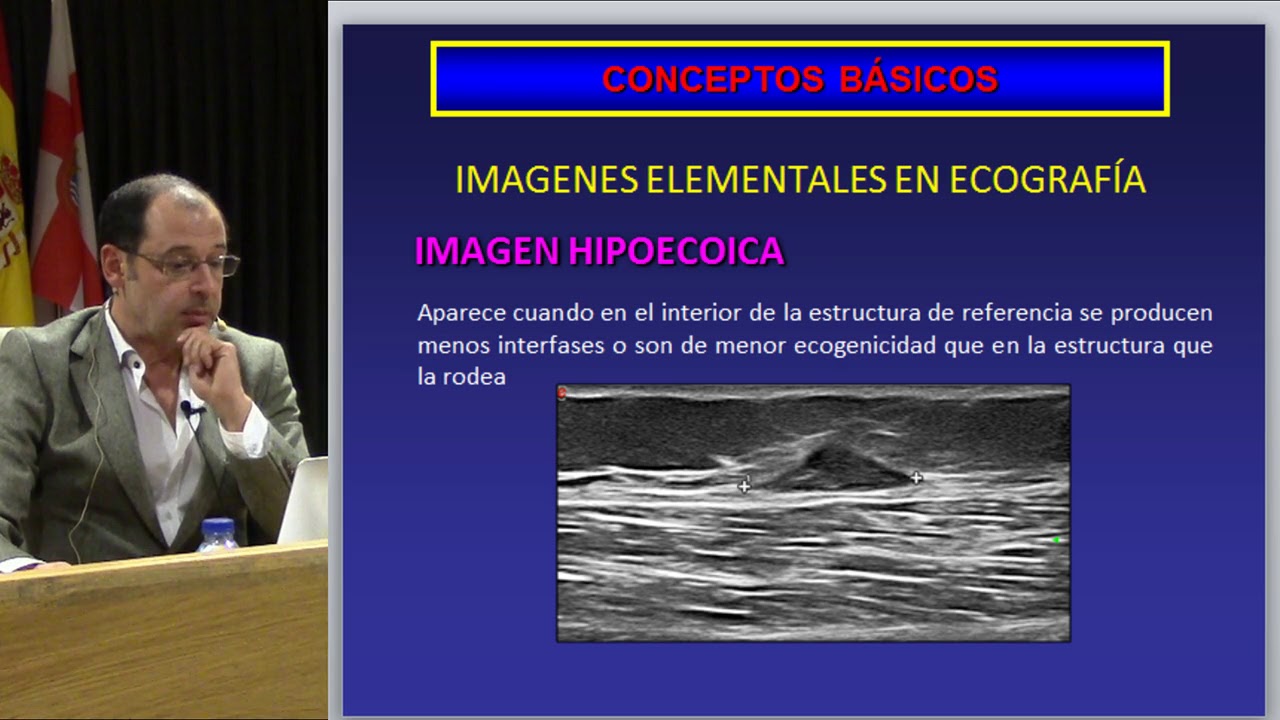 CONCEPTOS BÁSICOS

IMAGENES ELEMENTALES EN ECOGRAFÍA

IMAGEN HIPOECOICA

Aparece cuando en el interior de la estructura de referencia se producen menos interfases o son de menor ecogenicidad que en la estructura que la rodea